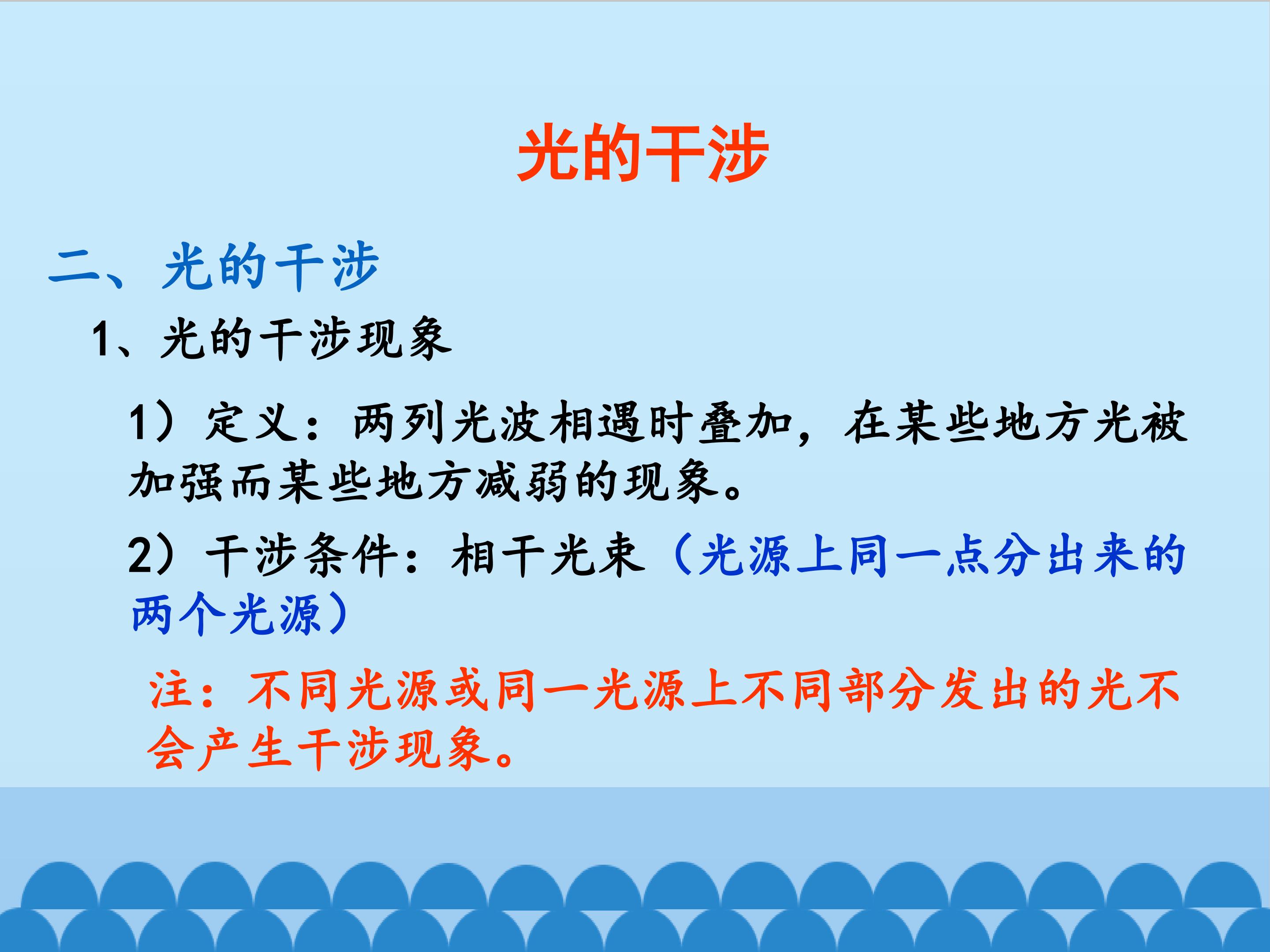 光的干涉

二、光的干涉

1、光的干涉现象

1）定义：两列光波相遇时叠加，在某些地方光被加强而某些地方减弱的现象。

2）干涉条件：相干光束（光源上同一点分出来的两个光源）

注：不同光源或同一光源上不同部分发出的光不会产生干涉现象。